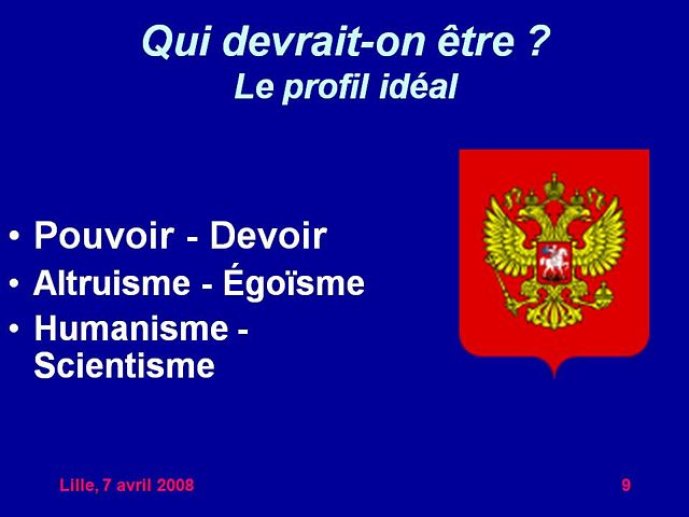 Qui devrait-on être ?
Le profil idéal

• Pouvoir - Devoir
• Altruisme - Égoïsme
• Humanisme - Scientisme

Lille, 7 avril 2008

9